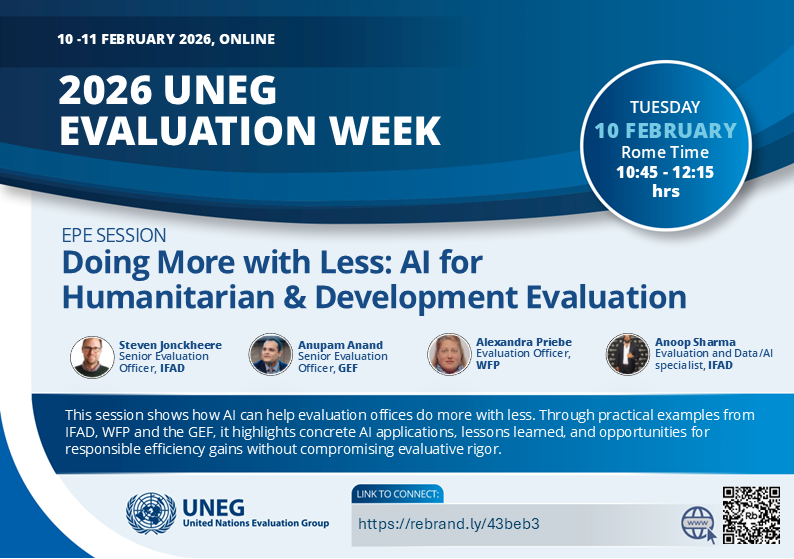 10 -11 FEBRUARY 2026, ONLINE

2026 UNEG EVALUATION WEEK

TUESDAY
10 FEBRUARY
Rome Time
10:45 - 12:15 hrs

EPE SESSION

Doing More with Less: AI for Humanitarian & Development Evaluation

Steven Jonckheere
Senior Evaluation Officer, IFAD

Anupam Anand
Senior Evaluation Officer, GEF

Alexandra Priebe
Evaluation Officer, WFP

Anoop Sharma
Evaluation and Data/AI specialist, IFAD

This session shows how AI can help evaluation offices do more with less. Through practical examples from IFAD, WFP and the GEF, it highlights concrete AI applications, lessons learned, and opportunities for responsible efficiency gains without compromising evaluative rigor.

UNEG
United Nations Evaluation Group

LINK TO CONNECT:
https://rebrand.ly/43beb3

www

Rb